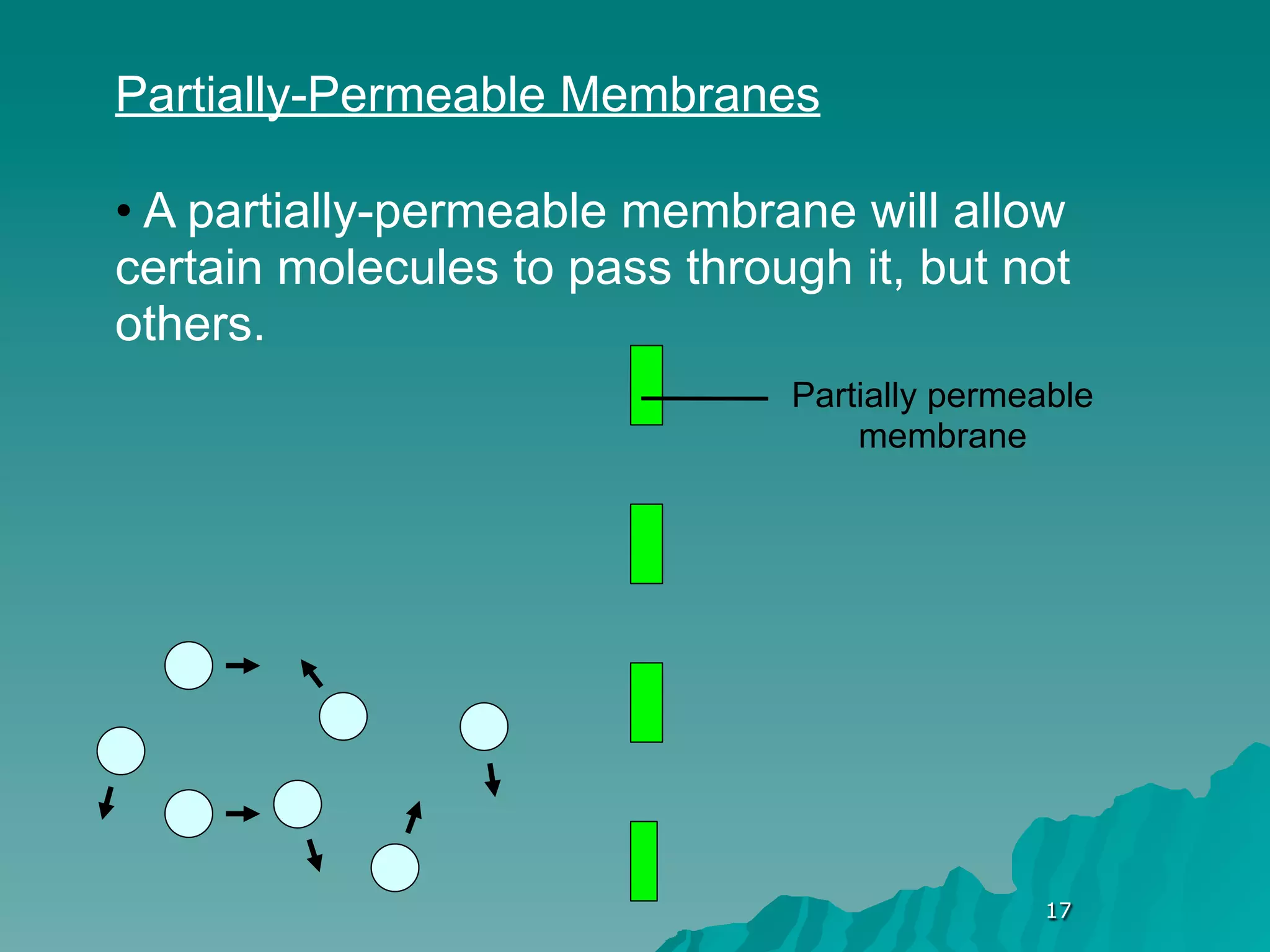 Partially-Permeable Membranes

• A partially-permeable membrane will allow certain molecules to pass through it, but not others.

Partially permeable membrane

17